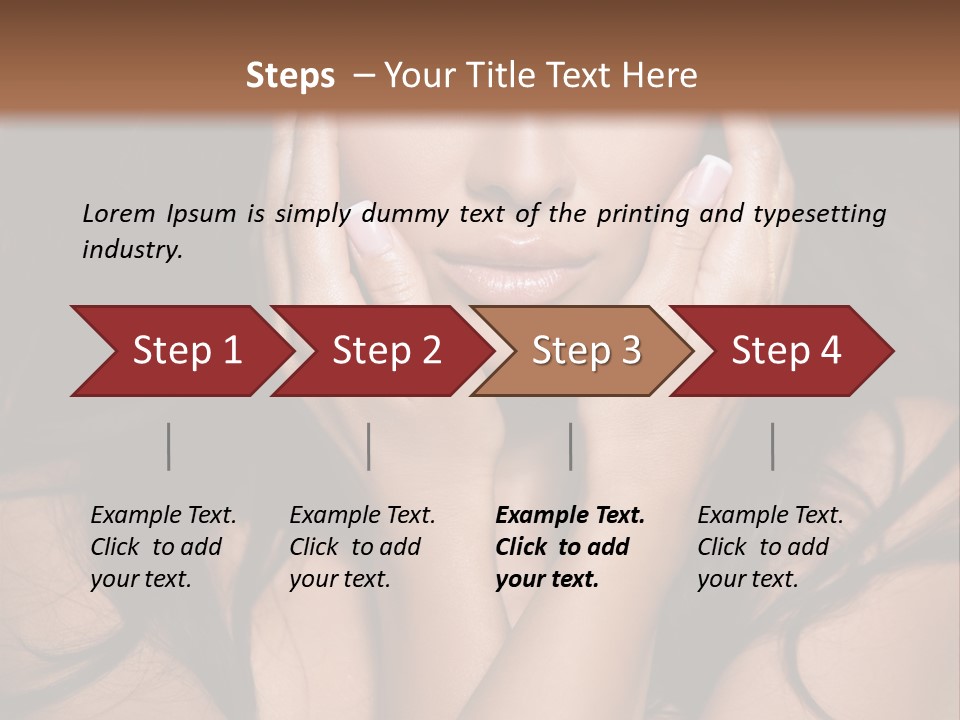 Steps – Your Title Text Here

Lorem Ipsum is simply dummy text of the printing and typesetting industry.

Step 1

Step 2

Step 3

Step 4

Example Text. Click to add your text.

Example Text. Click to add your text.

Example Text. Click to add your text.

Example Text. Click to add your text.